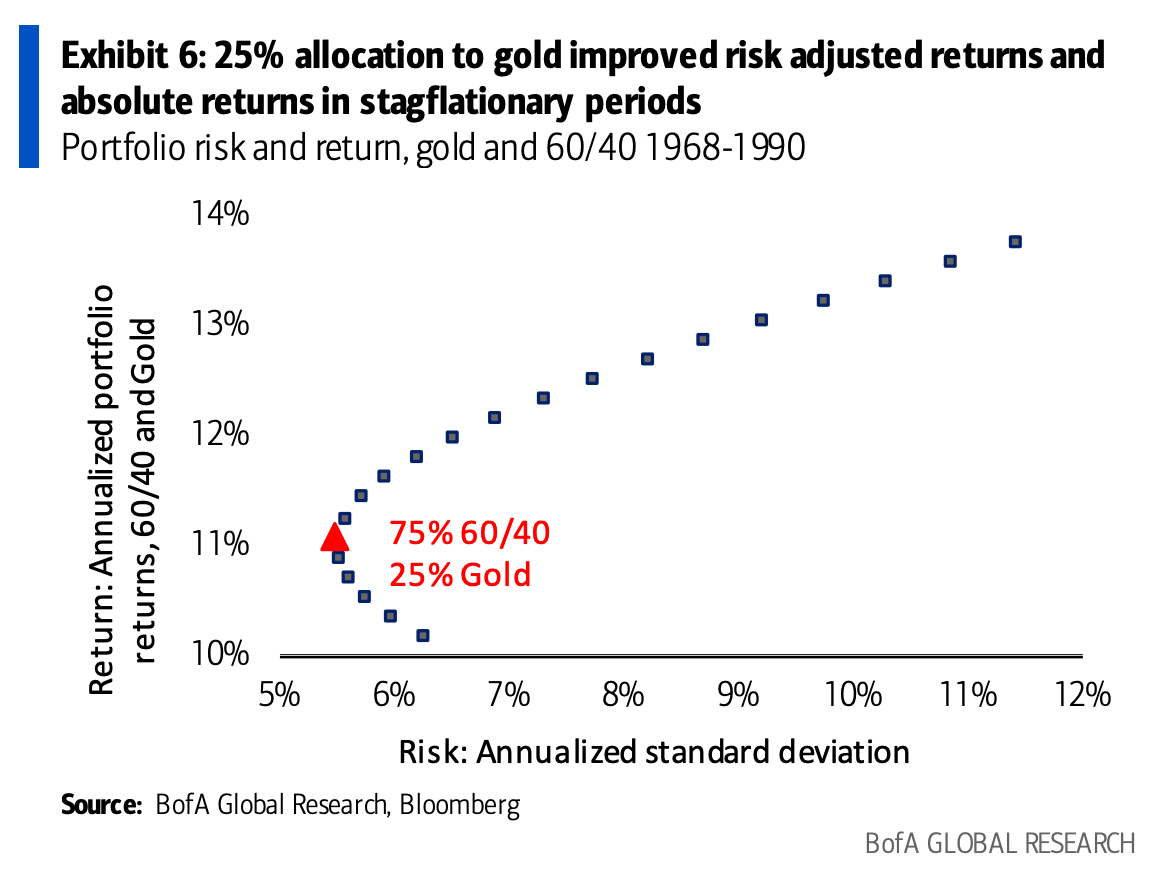 Exhibit 6: 25% allocation to gold improved risk adjusted returns and absolute returns in stagflationary periods
Portfolio risk and return, gold and 60/40 1968-1990

Return: Annualized portfolio returns, 60/40 and Gold

14%
13%
12%
11%
10%

75% 60/40
25% Gold

5%
6%
7%
8%
9%
10%
11%
12%

Risk: Annualized standard deviation

Source: BofA Global Research, Bloomberg

BofA GLOBAL RESEARCH